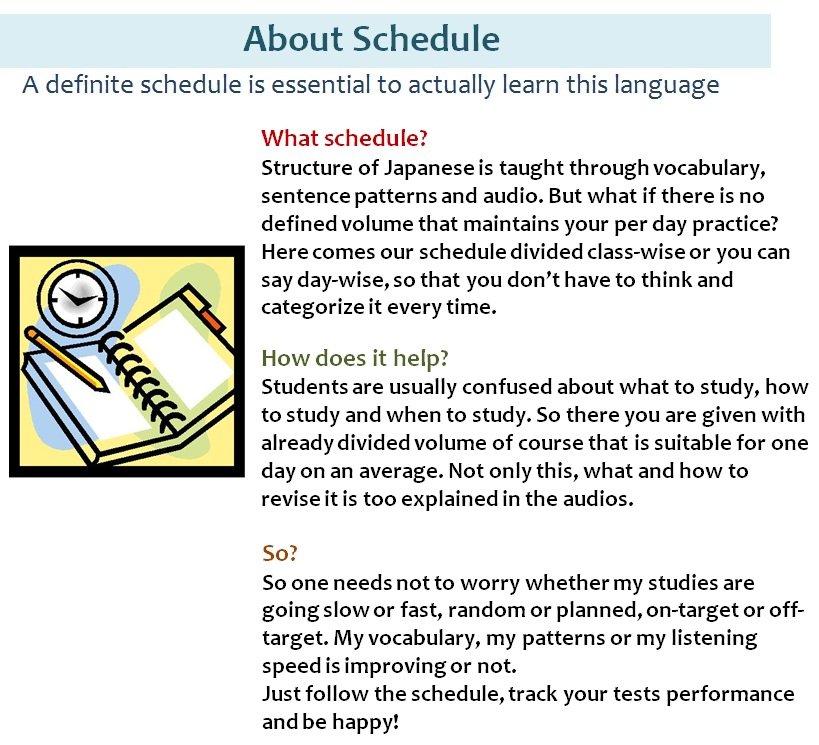 About Schedule

A definite schedule is essential to actually learn this language

What schedule?
Structure of Japanese is taught through vocabulary, sentence patterns and audio. But what if there is no defined volume that maintains your per day practice? Here comes our schedule divided class-wise or you can say day-wise, so that you don't have to think and categorize it every time.

How does it help?
Students are usually confused about what to study, how to study and when to study. So there you are given with already divided volume of course that is suitable for one day on an average. Not only this, what and how to revise it is too explained in the audios.

So?
So one needs not to worry whether my studies are going slow or fast, random or planned, on-target or off-target. My vocabulary, my patterns or my listening speed is improving or not.
Just follow the schedule, track your tests performance and be happy!